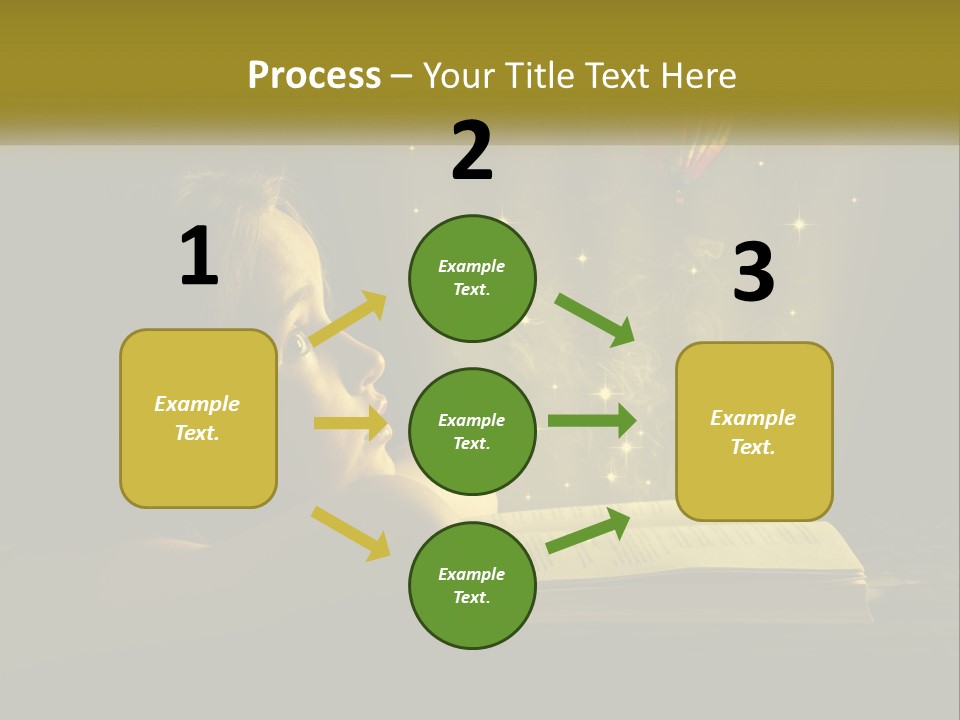 Process – Your Title Text Here

1

Example Text.

2

Example Text.

Example Text.

Example Text.

3

Example Text.